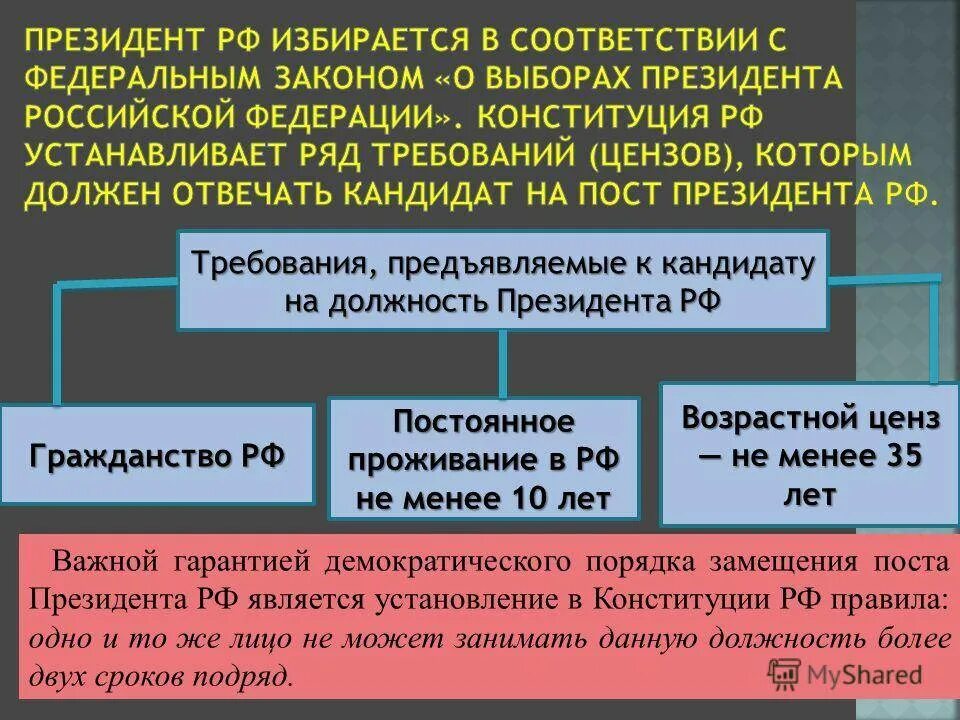 ПРЕЗИДЕНТ РФ ИЗБИРАЕТСЯ В СООТВЕТСТВИИ С ФЕДЕРАЛЬНЫМ ЗАКОНОМ «О ВЫБОРАХ ПРЕЗИДЕНТА РОССИЙСКОЙ ФЕДЕРАЦИИ». КОНСТИТУЦИЯ РФ УСТАНАВЛИВАЕТ РЯД ТРЕБОВАНИЙ (ЦЕНЗОВ), КОТОРЫМ ДОЛЖЕН ОТВЕЧАТЬ КАНДИДАТ НА ПОСТ ПРЕЗИДЕНТА РФ.

Требования, предъявляемые к кандидату на должность Президента РФ

Гражданство РФ

Постоянное проживание в РФ не менее 10 лет

Возрастной ценз — не менее 35 лет

Важной гарантией демократического порядка замещения поста Президента РФ является установление в Конституции РФ правила: одно и то же лицо не может занимать данную должность более двух сроков подряд.

MyShared